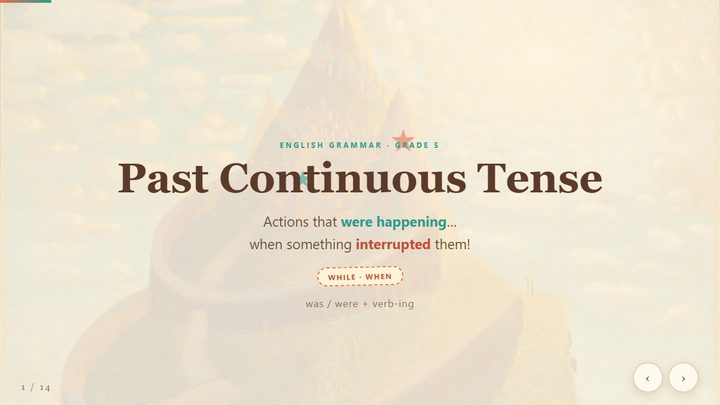 ENGLISH GRAMMAR · GRADE 5

Past Continuous Tense

Actions that were happening...
when something interrupted them!

WHILE · WHEN

was / were + verb-ing

1 / 14

‹ ›